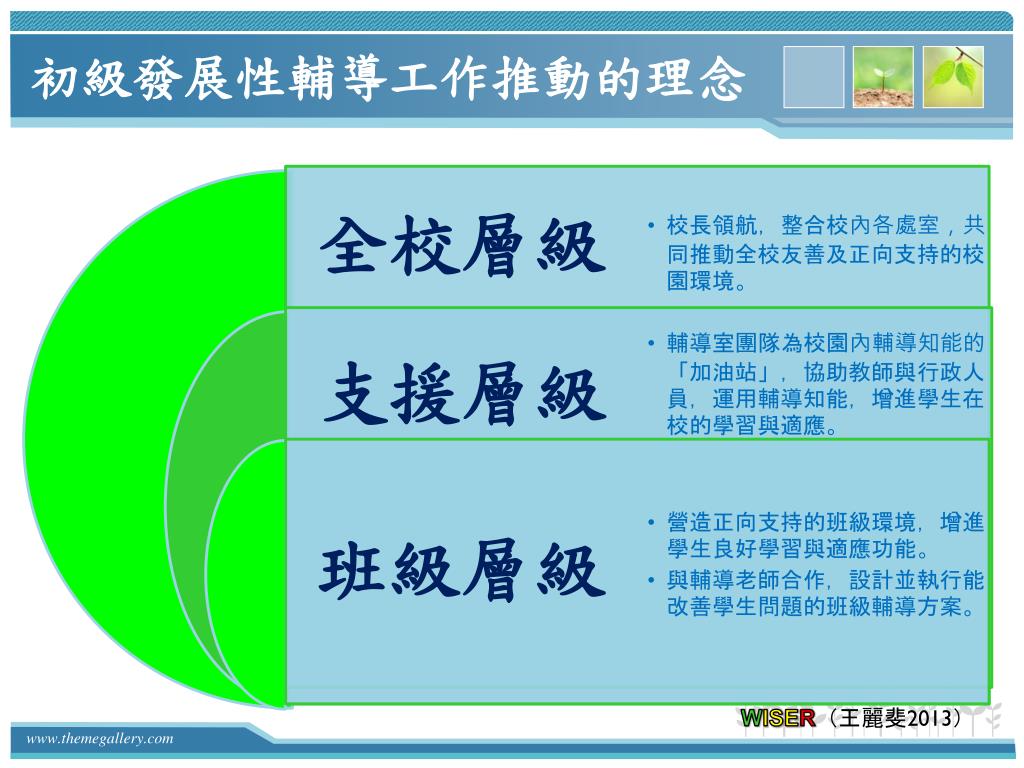 初級發展性輔導工作推動的理念

全校層級

• 校長領航，整合校內各處室，共同推動全校友善及正向支持的校園環境。

支援層級

• 輔導室團隊為校園內輔導知能的「加油站」，協助教師與行政人員，運用輔導知能，增進學生在校的學習與適應。

班級層級

• 營造正向支持的班級環境，增進學生良好學習與適應功能。
• 與輔導老師合作，設計並執行能改善學生問題的班級輔導方案。

WISER（王麗斐2013）

www.themegallery.com